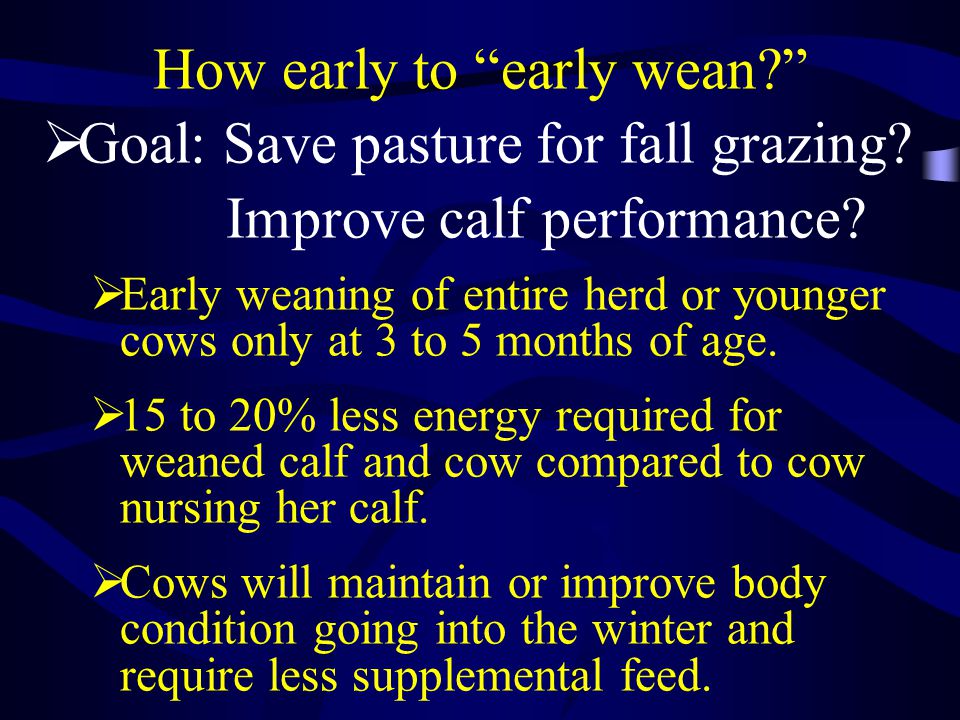 How early to “early wean?”

➢Goal: Save pasture for fall grazing?
Improve calf performance?

➢Early weaning of entire herd or younger cows only at 3 to 5 months of age.

➢15 to 20% less energy required for weaned calf and cow compared to cow nursing her calf.

➢Cows will maintain or improve body condition going into the winter and require less supplemental feed.